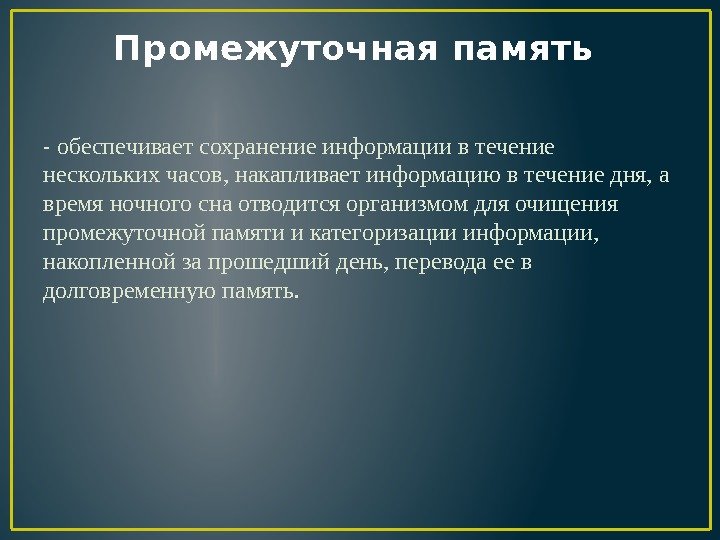 Промежуточная память

- обеспечивает сохранение информации в течение нескольких часов, накапливает информацию в течение дня, а время ночного сна отводится организмом для очищения промежуточной памяти и категоризации информации, накопленной за прошедший день, перевода ее в долговременную память.